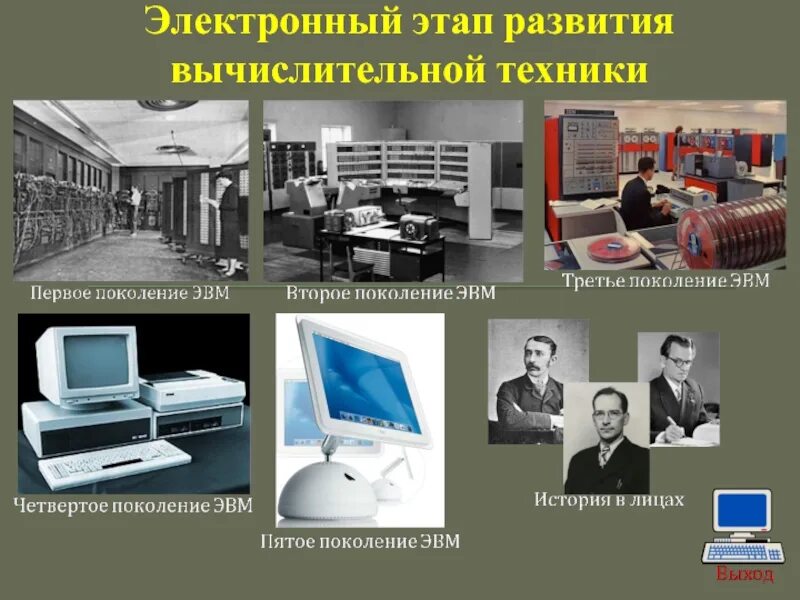 Электронный этап развития вычислительной техники

Первое поколение ЭВМ

Второе поколение ЭВМ

Третье поколение ЭВМ

Четвертое поколение ЭВМ

Пятое поколение ЭВМ

История в лицах

Выход